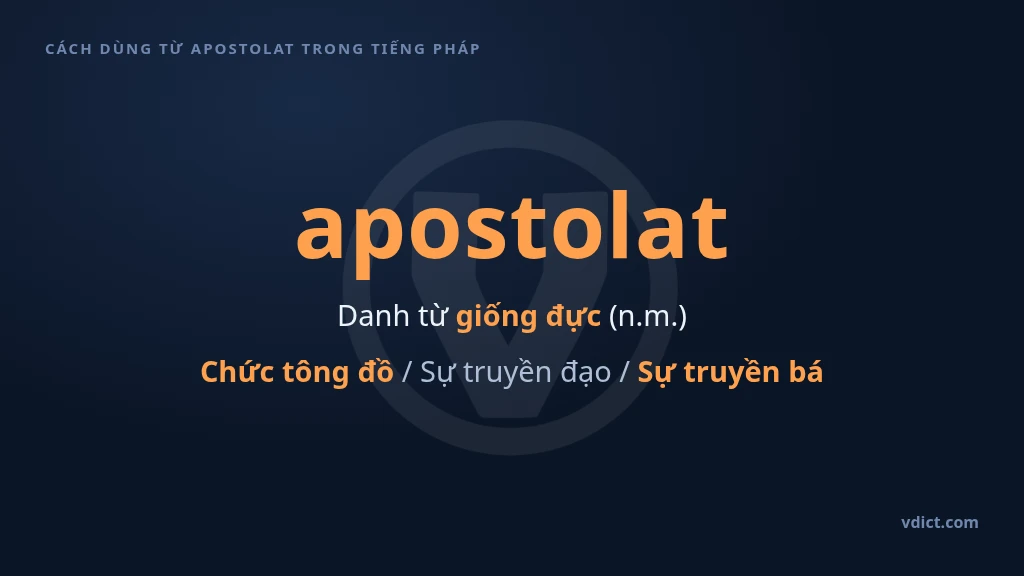 CÁCH DÙNG TỪ APOSTOLAT TRONG TIẾNG PHÁP

apostolat

Danh từ giống đực (n.m.)

Chức tông đồ / Sự truyền đạo / Sự truyền bá

vdict.com